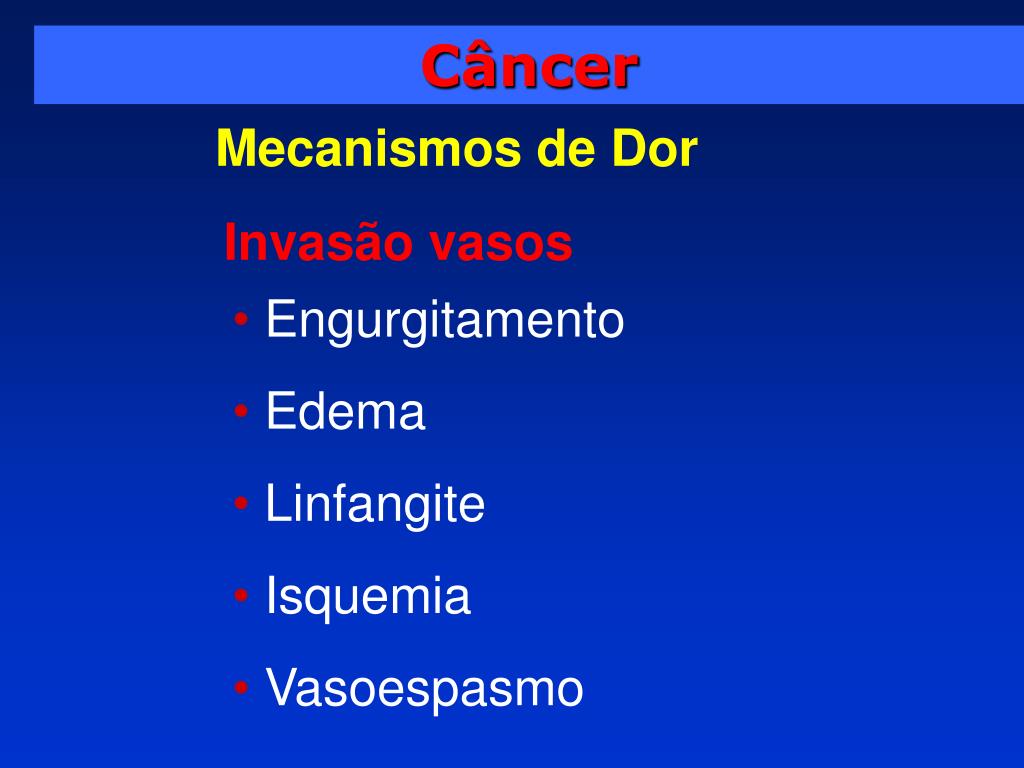 Câncer

Mecanismos de Dor

Invasão vasos

• Engurgitamento
• Edema
• Linfangite
• Isquemia
• Vasoespasmo